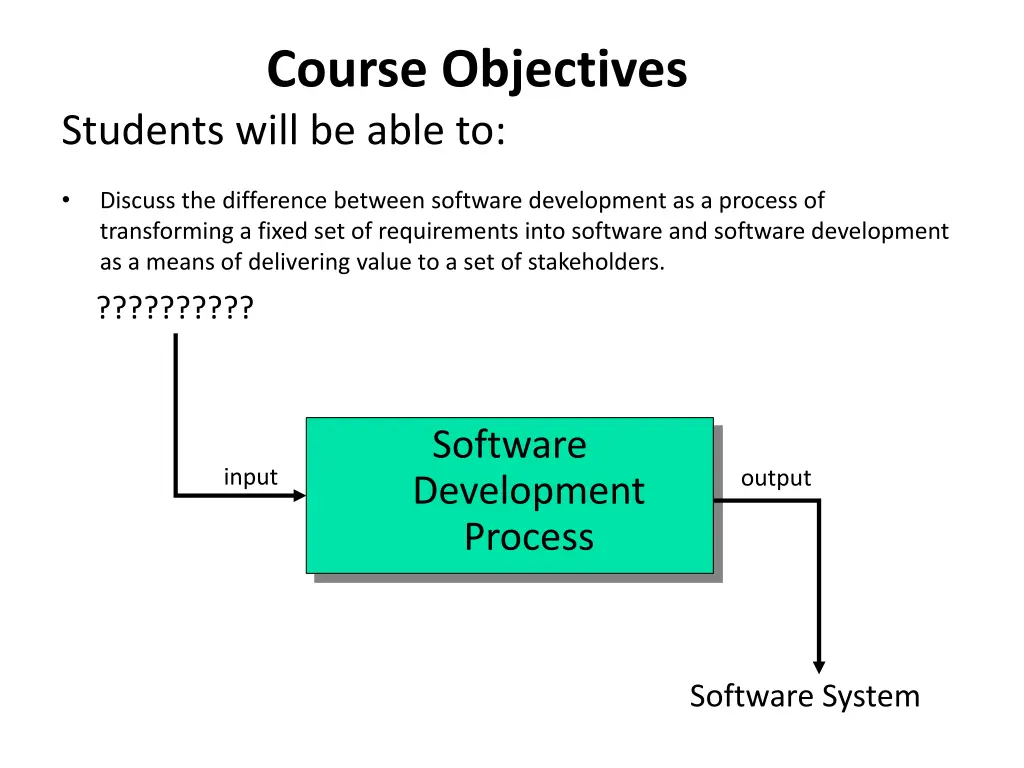 Course Objectives

Students will be able to:

• Discuss the difference between software development as a process of transforming a fixed set of requirements into software and software development as a means of delivering value to a set of stakeholders.

??????????

input

Software Development Process

output

Software System